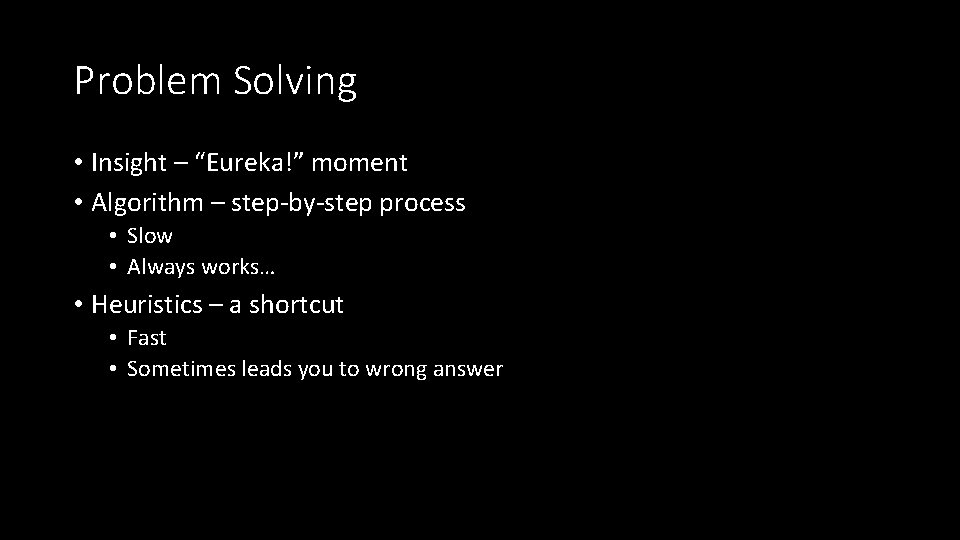 Problem Solving

• Insight – “Eureka!” moment
• Algorithm – step-by-step process
  • Slow
  • Always works…
• Heuristics – a shortcut
  • Fast
  • Sometimes leads you to wrong answer